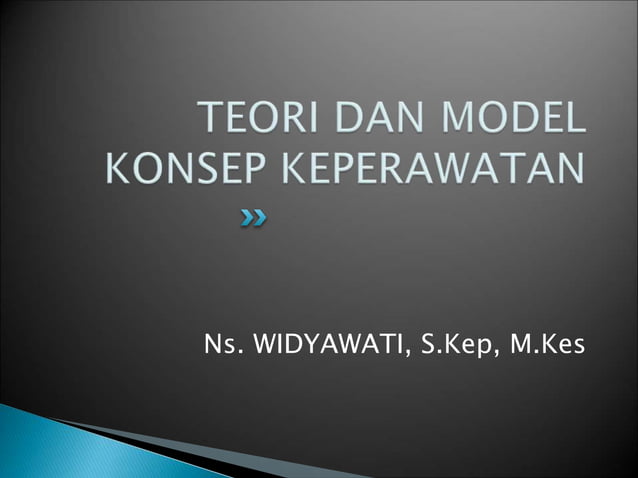 TEORI DAN MODEL KONSEP KEPERAWATAN

Ns. WIDYAWATI, S.Kep, M.Kes